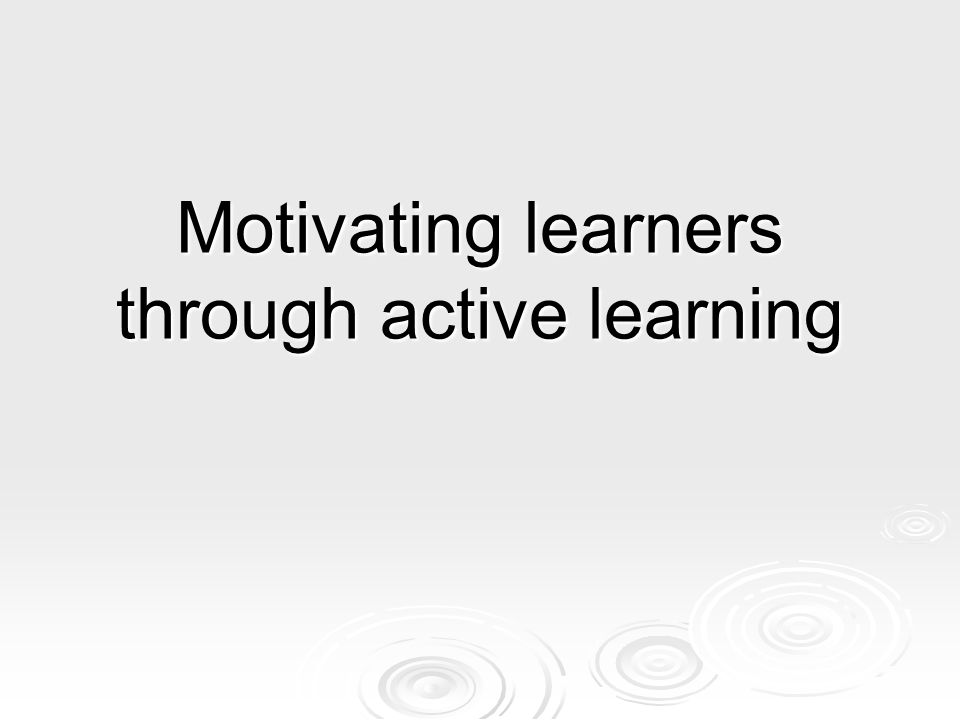 Motivating learners through active learning